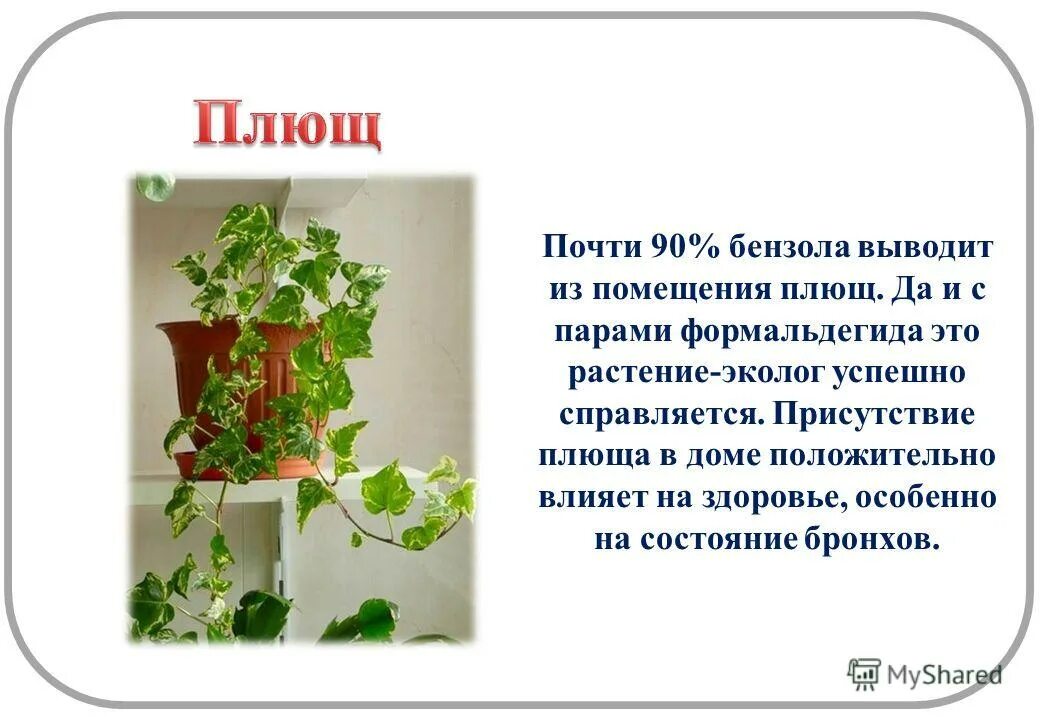 Плющ

Почти 90% бензола выводит из помещения плющ. Да и с парами формальдегида это растение-эколог успешно справляется. Присутствие плюща в доме положительно влияет на здоровье, особенно на состояние бронхов.

MyShared